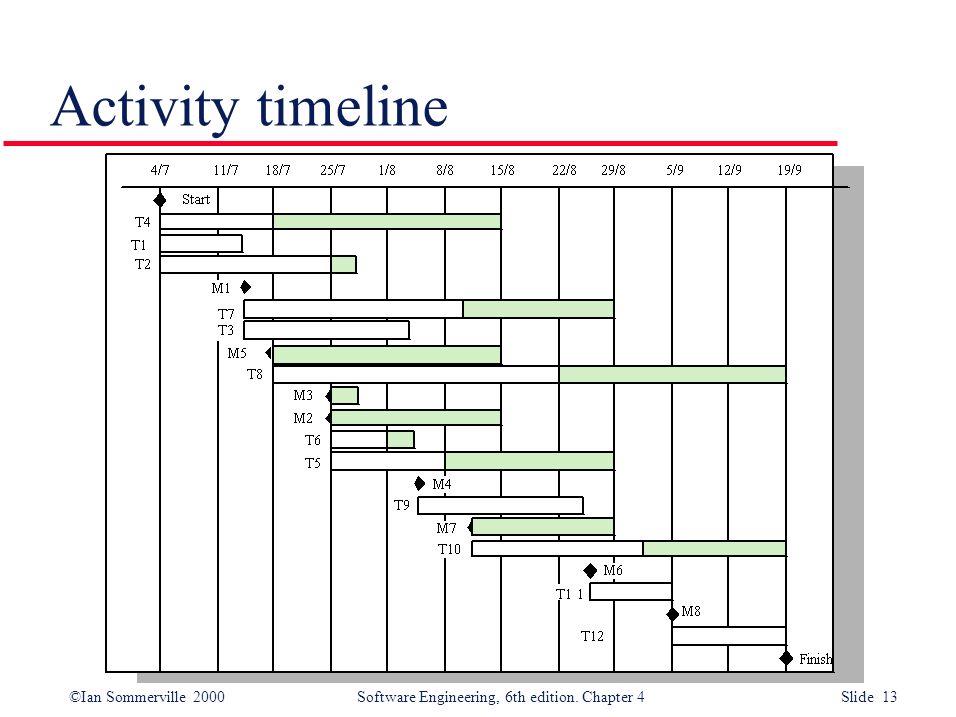 Activity timeline

4/7 11/7 18/7 25/7 1/8 8/8 15/8 22/8 29/8 5/9 12/9 19/9

Start
T4
T1
T2
M1
T7
T3
M5
T8
M3
M2
T6
T5
M4
T9
M7
T10
M6
T1 1
M8
T12
Finish

©Ian Sommerville 2000 Software Engineering, 6th edition. Chapter 4 Slide 13